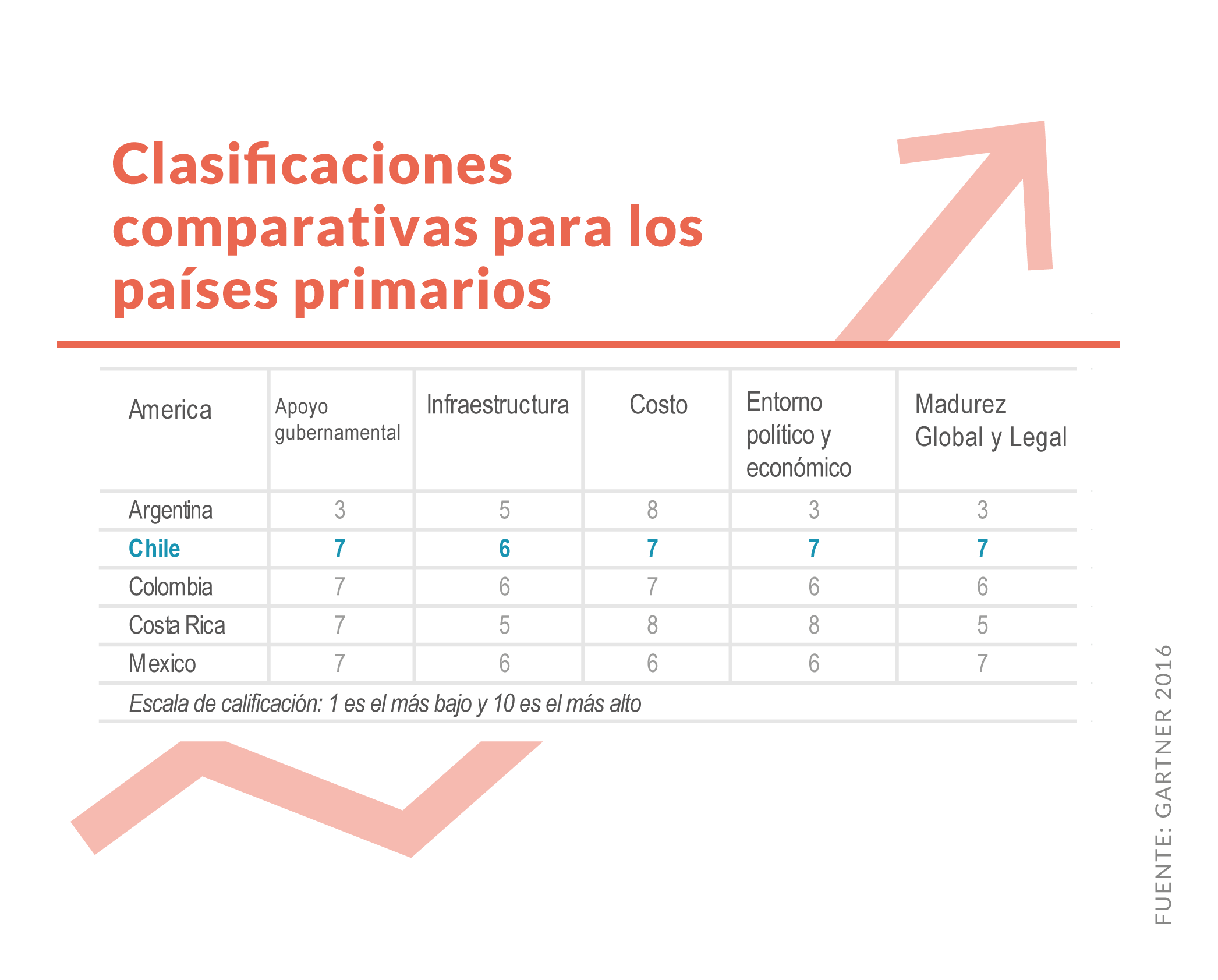 Clasificaciones comparativas para los países primarios

| America | Apoyo gubernamental | Infraestructura | Costo | Entorno político y económico | Madurez Global y Legal |
|---|---|---|---|---|---|
| Argentina | 3 | 5 | 8 | 3 | 3 |
| Chile | 7 | 6 | 7 | 7 | 7 |
| Colombia | 7 | 6 | 7 | 6 | 6 |
| Costa Rica | 7 | 5 | 8 | 8 | 5 |
| Mexico | 7 | 6 | 6 | 6 | 7 |

Escala de calificación: 1 es el más bajo y 10 es el más alto

FUENTE: GARTNER 2016